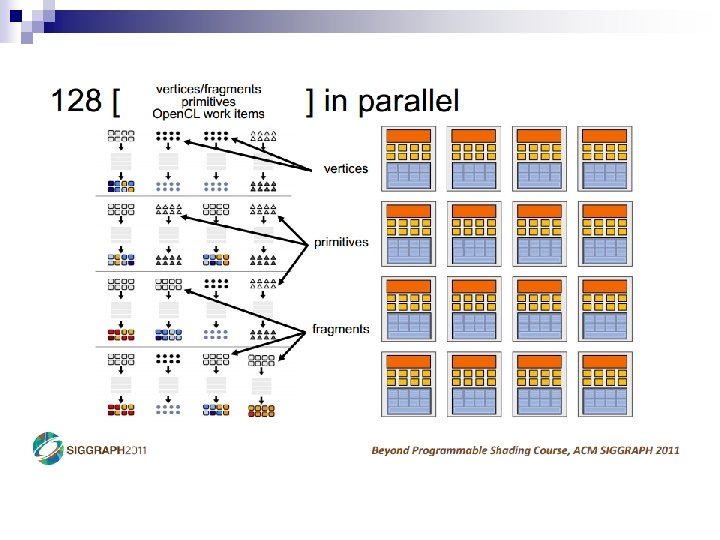 128 [ vertices/fragments primitives OpenCL work items ] in parallel

vertices

primitives

fragments

SIGGRAPH2011

Beyond Programmable Shading Course, ACM SIGGRAPH 2011